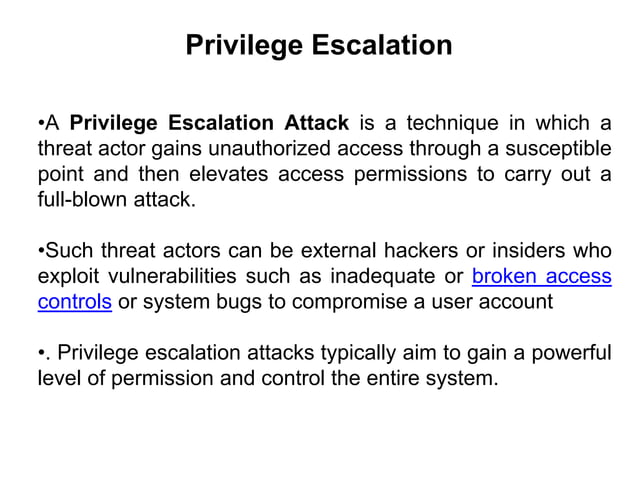 Privilege Escalation

•A Privilege Escalation Attack is a technique in which a threat actor gains unauthorized access through a susceptible point and then elevates access permissions to carry out a full-blown attack.

•Such threat actors can be external hackers or insiders who exploit vulnerabilities such as inadequate or broken access controls or system bugs to compromise a user account

•. Privilege escalation attacks typically aim to gain a powerful level of permission and control the entire system.